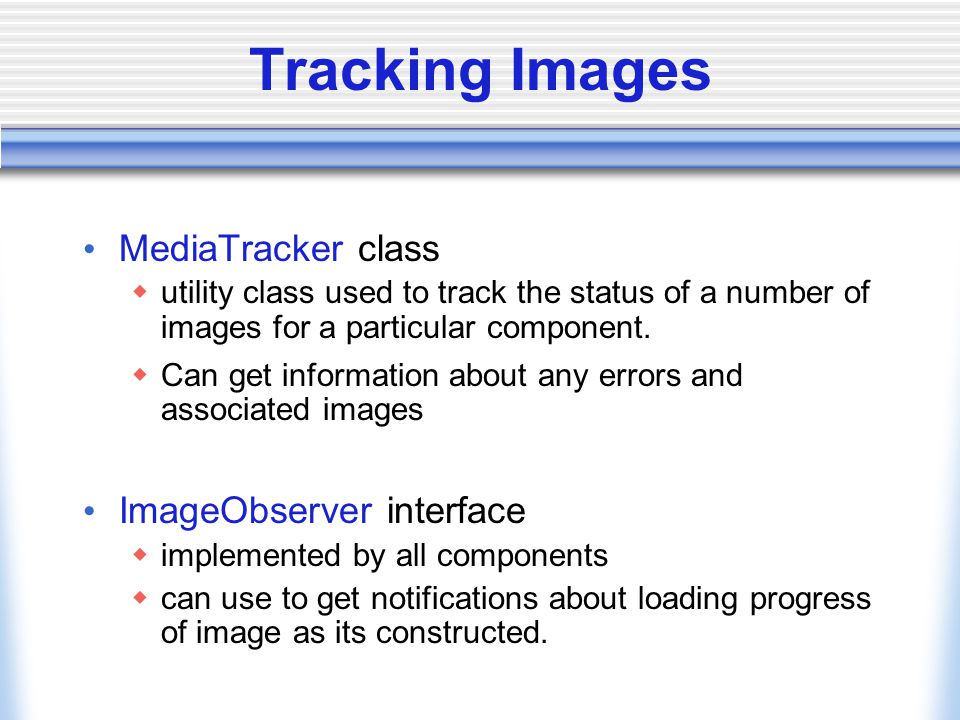 Tracking Images

• MediaTracker class
  ◆ utility class used to track the status of a number of images for a particular component.
  ◆ Can get information about any errors and associated images

• ImageObserver interface
  ◆ implemented by all components
  ◆ can use to get notifications about loading progress of image as its constructed.